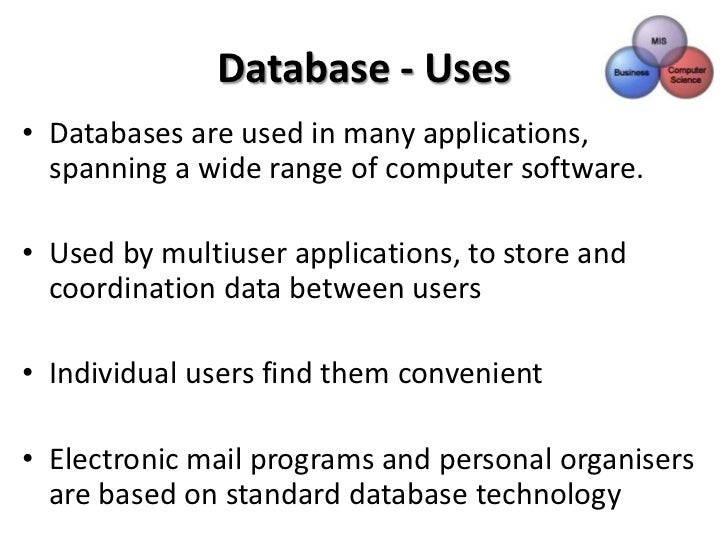 Database - Uses

MIS
Business
Computer Science

• Databases are used in many applications, spanning a wide range of computer software.

• Used by multiuser applications, to store and coordination data between users

• Individual users find them convenient

• Electronic mail programs and personal organisers are based on standard database technology